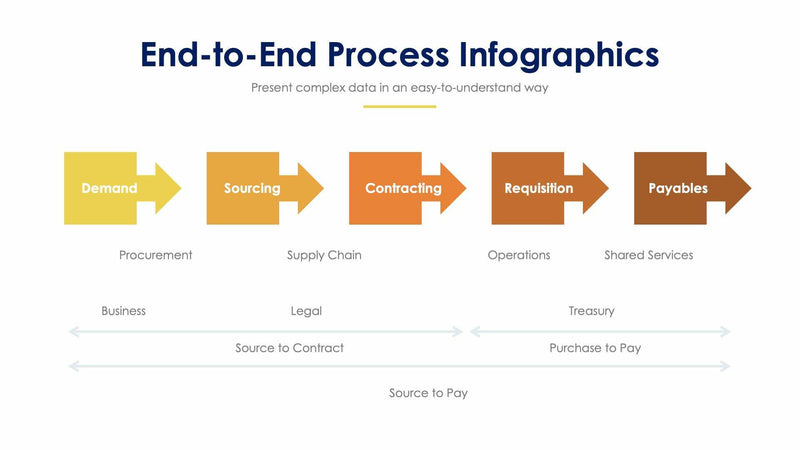 End-to-End Process Infographics

Present complex data in an easy-to-understand way

Demand

Sourcing

Contracting

Requisition

Payables

Procurement

Supply Chain

Operations

Shared Services

Business

Legal

Treasury

Source to Contract

Purchase to Pay

Source to Pay